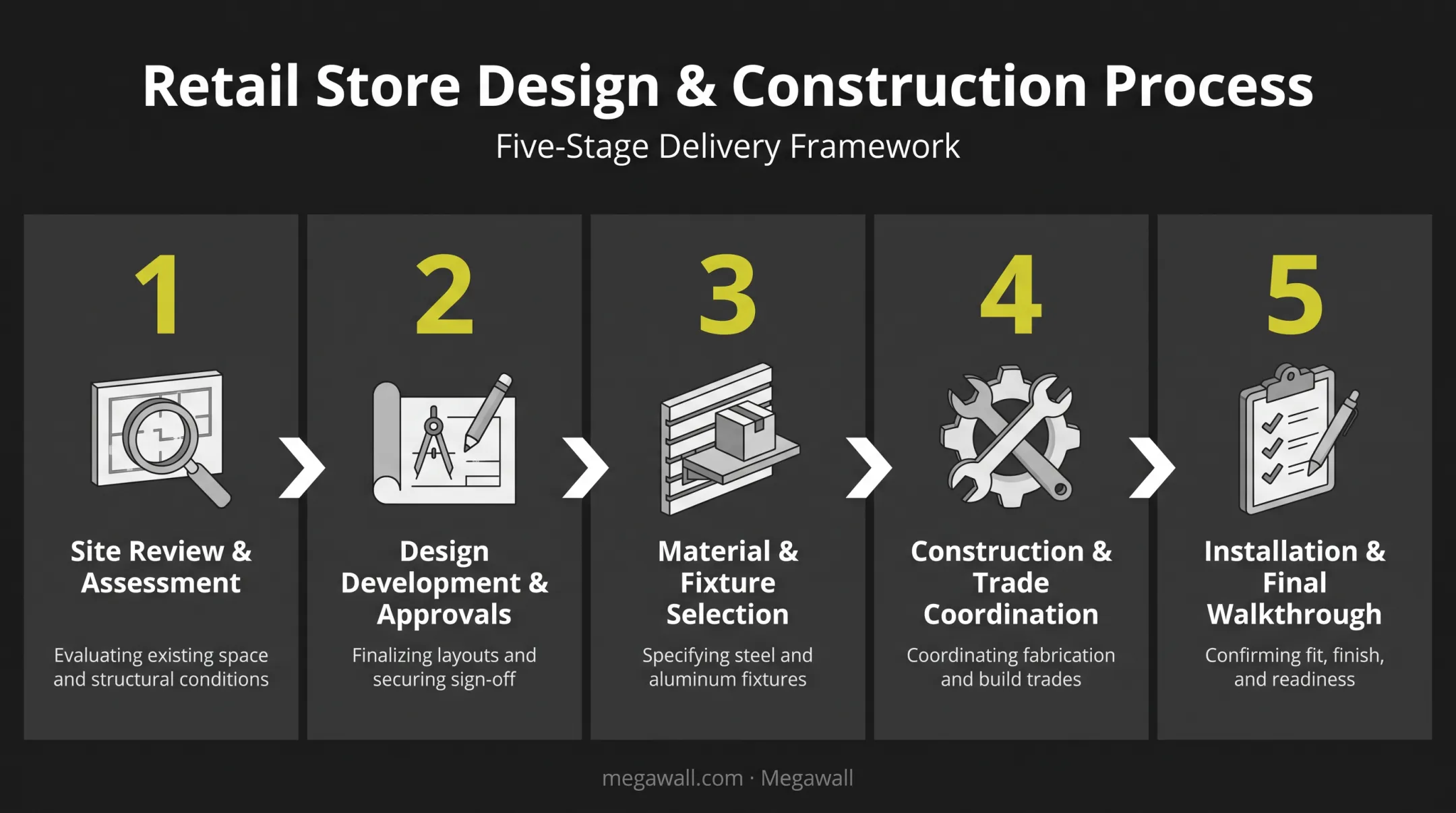 Retail Store Design & Construction Process

Five-Stage Delivery Framework

1

Site Review & Assessment

Evaluating existing space and structural conditions

2

Design Development & Approvals

Finalizing layouts and securing sign-off

3

Material & Fixture Selection

Specifying steel and aluminum fixtures

4

Construction & Trade Coordination

Coordinating fabrication and build trades

5

Installation & Final Walkthrough

Confirming fit, finish, and readiness

megawall.com · Megawall